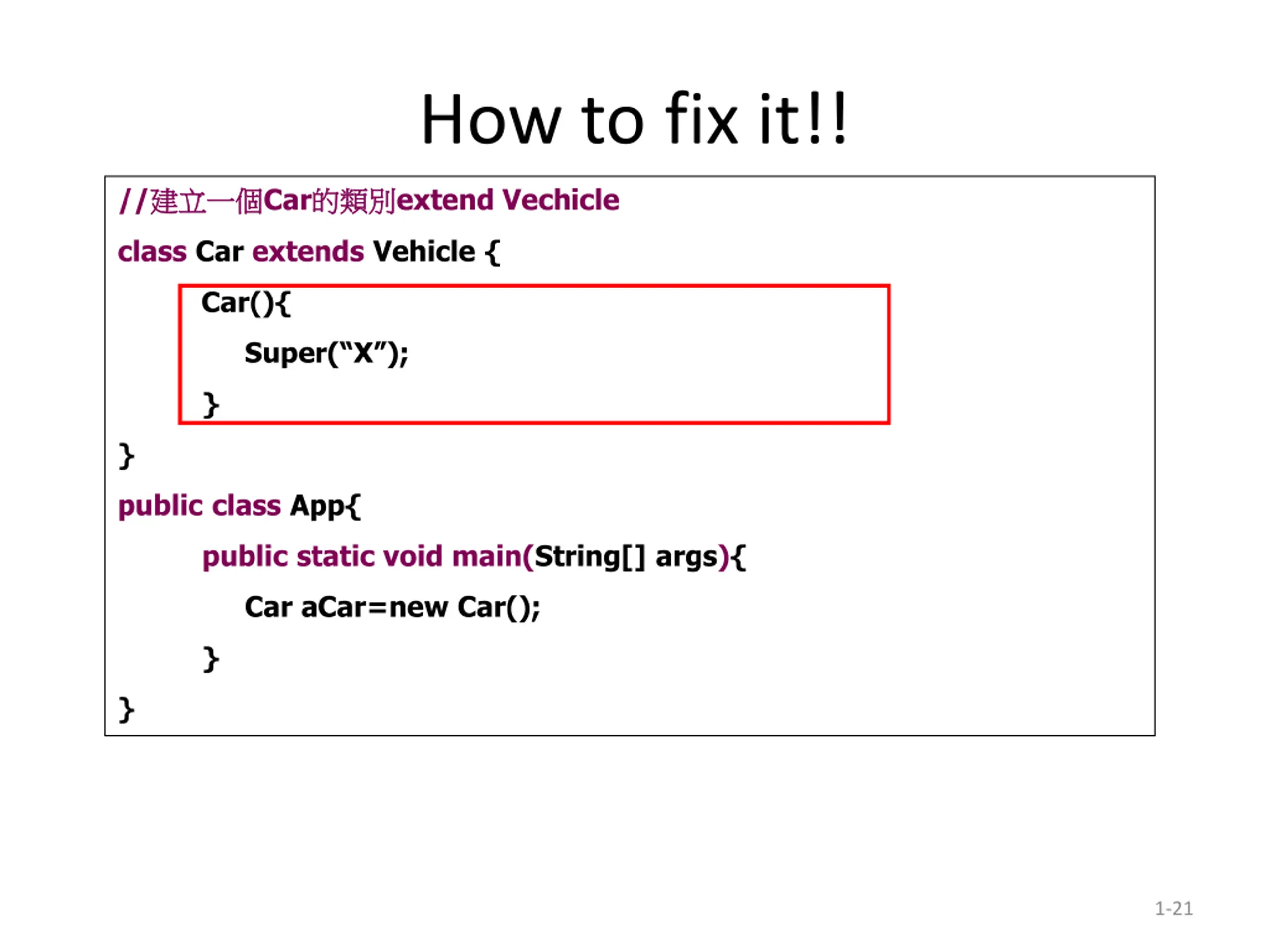 How to fix it!!

//建立一個Car的類別extend Vechicle

class Car extends Vehicle {

Car(){

Super(“X”);

}

}

public class App{

public static void main(String[] args){

Car aCar=new Car();

}

}

1-21